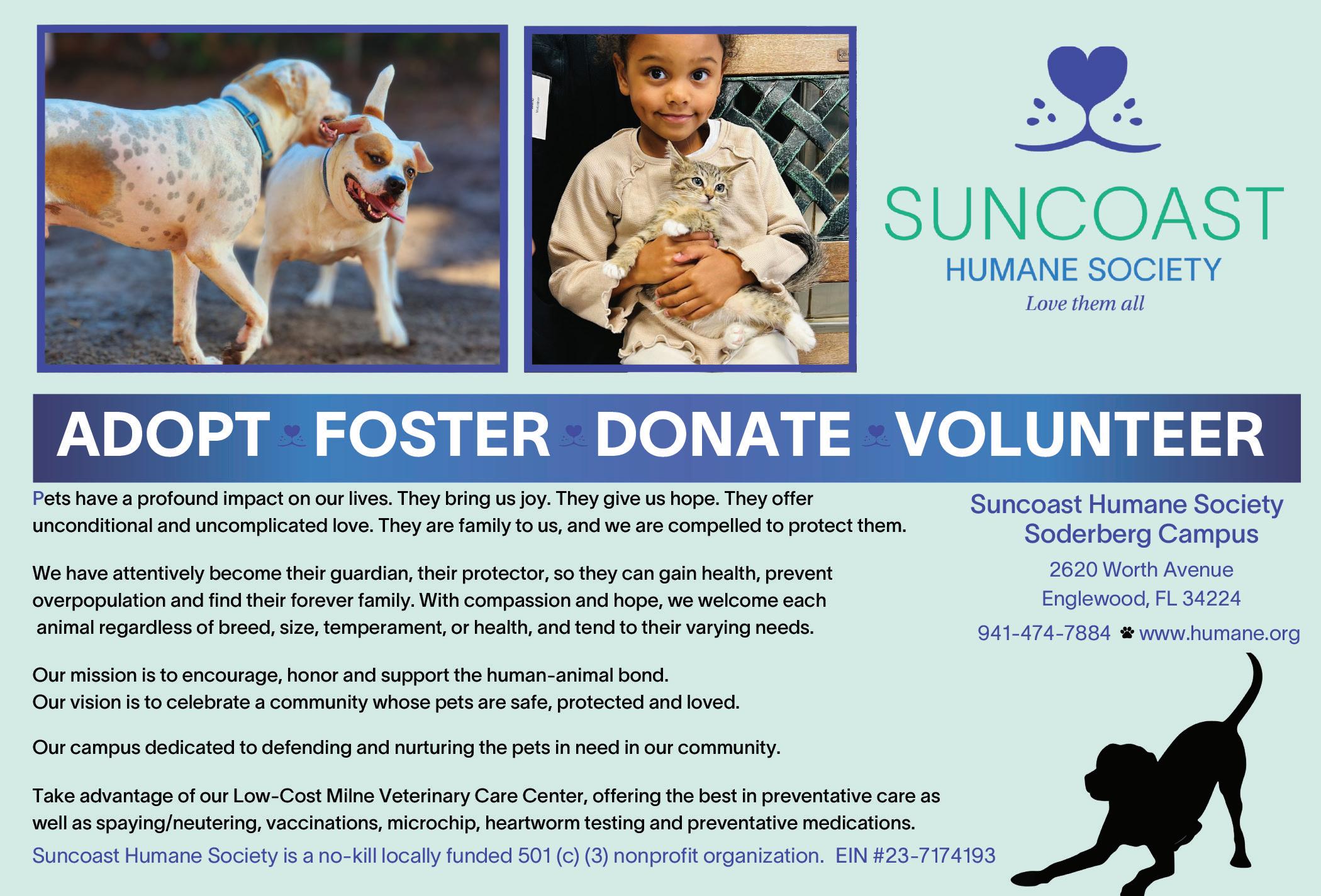 SUNCOAST
HUMANE SOCIETY
Love them all

ADOPT FOSTER DONATE VOLUNTEER

Pets have a profound impact on our lives. They bring us joy. They give us hope. They offer unconditional and uncomplicated love. They are family to us, and we are compelled to protect them.

We have attentively become their guardian, their protector, so they can gain health, prevent overpopulation and find their forever family. With compassion and hope, we welcome each animal regardless of breed, size, temperament, or health, and tend to their varying needs.

Our mission is to encourage, honor and support the human-animal bond.
Our vision is to celebrate a community whose pets are safe, protected and loved.

Our campus dedicated to defending and nurturing the pets in need in our community.

Take advantage of our Low-Cost Milne Veterinary Care Center, offering the best in preventative care as well as spaying/neutering, vaccinations, microchip, heartworm testing and preventative medications.

Suncoast Humane Society is a no-kill locally funded 501 (c) (3) nonprofit organization. EIN #23-7174193

Suncoast Humane Society
Soderberg Campus
2620 Worth Avenue
Englewood, FL 34224
941-474-7884 www.humane.org